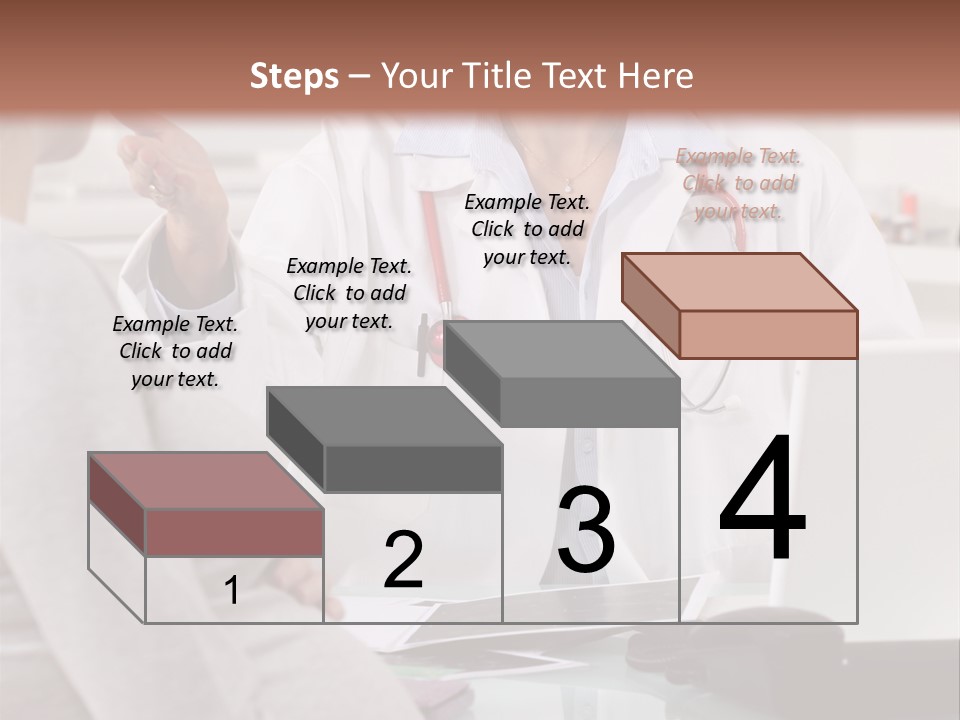 Steps – Your Title Text Here

Example Text. Click to add your text.

Example Text. Click to add your text.

Example Text. Click to add your text.

Example Text. Click to add your text.

1

2

3

4